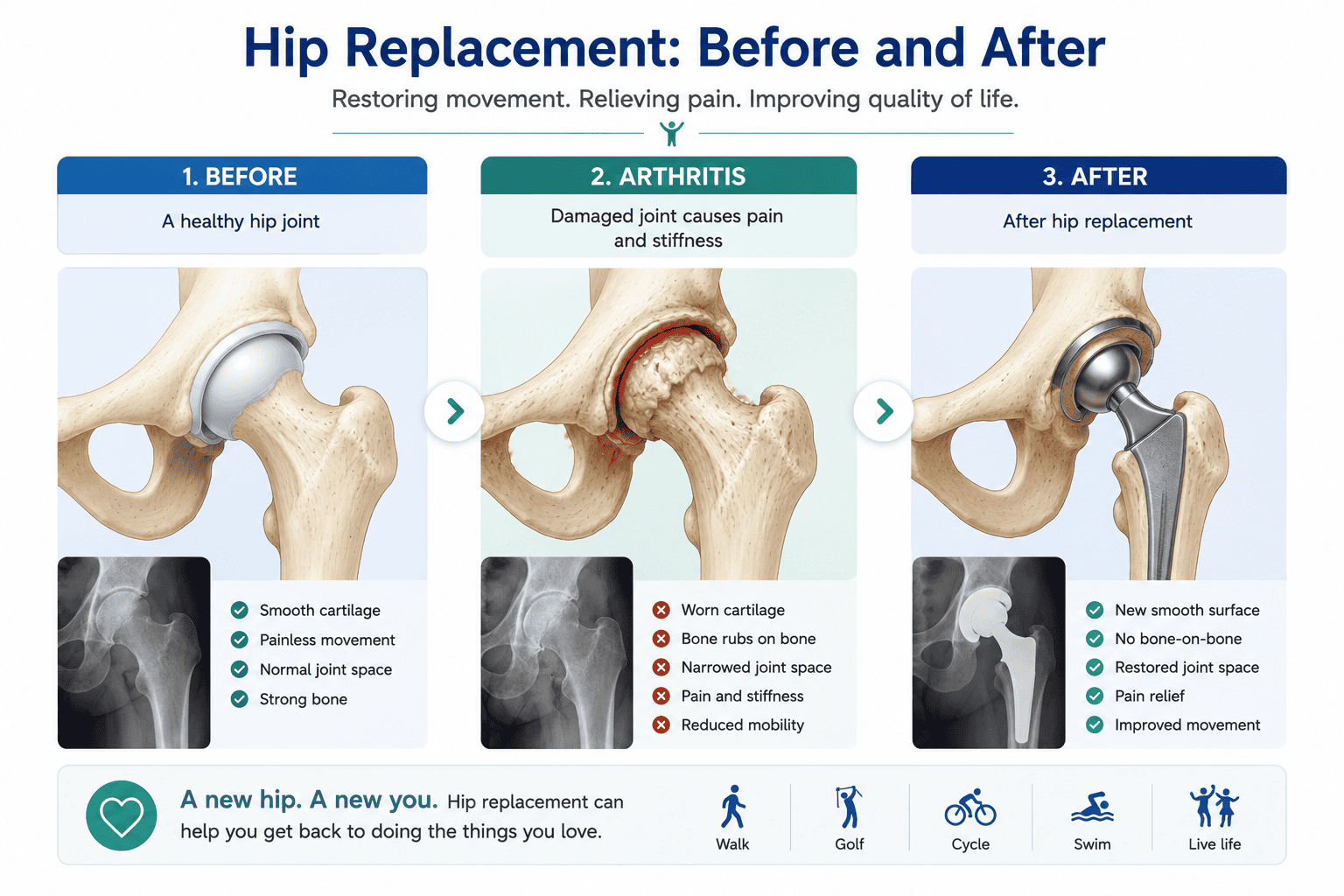 Hip Replacement: Before and After

Restoring movement. Relieving pain. Improving quality of life.

1. BEFORE

A healthy hip joint

Smooth cartilage
Painless movement
Normal joint space
Strong bone

2. ARTHRITIS

Damaged joint causes pain and stiffness

Worn cartilage
Bone rubs on bone
Narrowed joint space
Pain and stiffness
Reduced mobility

3. AFTER

After hip replacement

New smooth surface
No bone-on-bone
Restored joint space
Pain relief
Improved movement

A new hip. A new you. Hip replacement can help you get back to doing the things you love.

Walk
Golf
Cycle
Swim
Live life